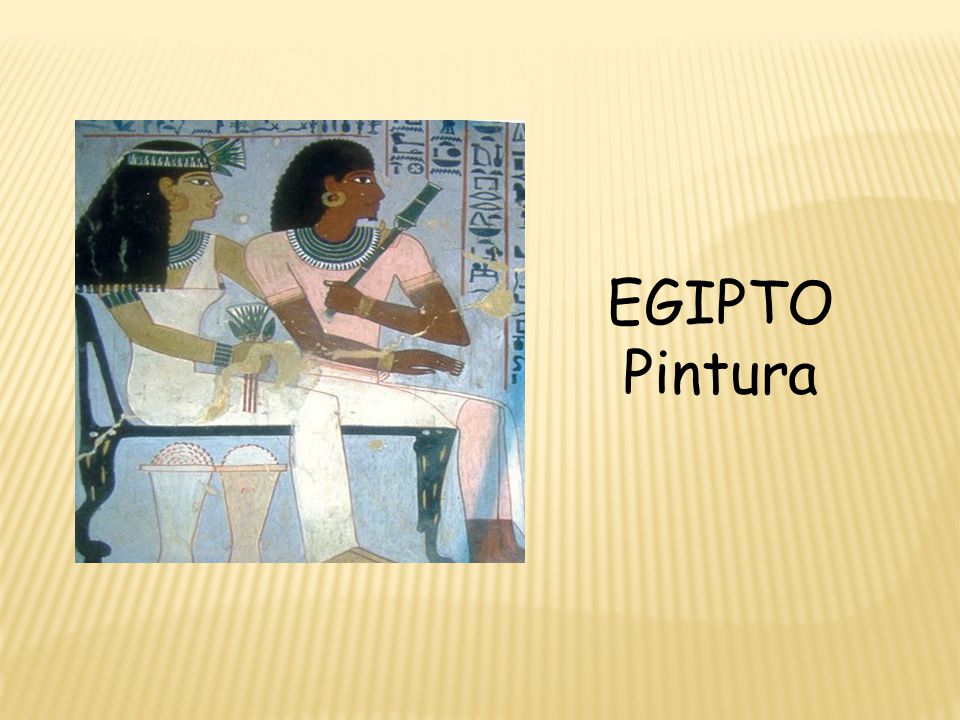 EGIPTO
Pintura